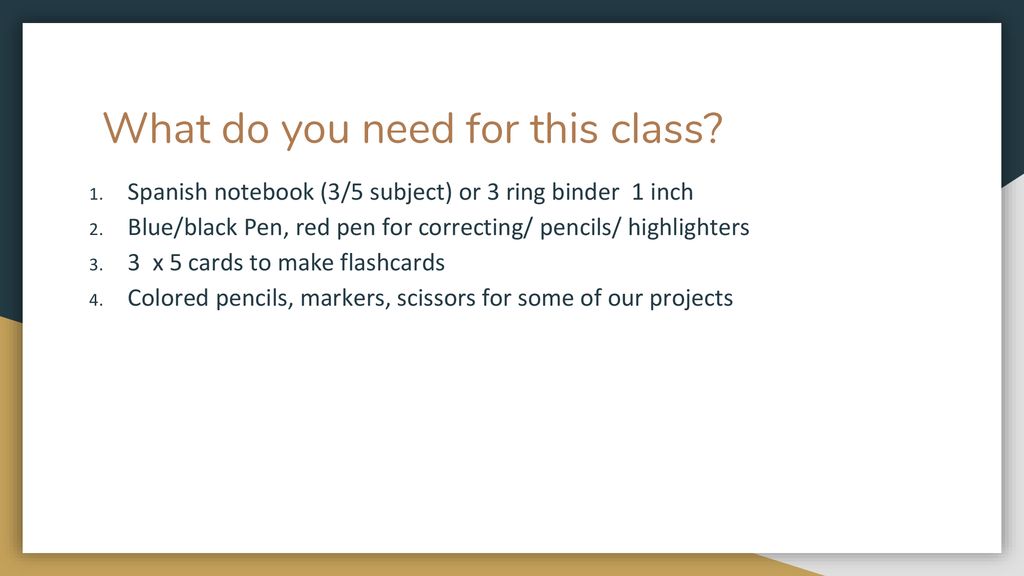 What do you need for this class?

1. Spanish notebook (3/5 subject) or 3 ring binder 1 inch
2. Blue/black Pen, red pen for correcting/ pencils/ highlighters
3. 3 x 5 cards to make flashcards
4. Colored pencils, markers, scissors for some of our projects